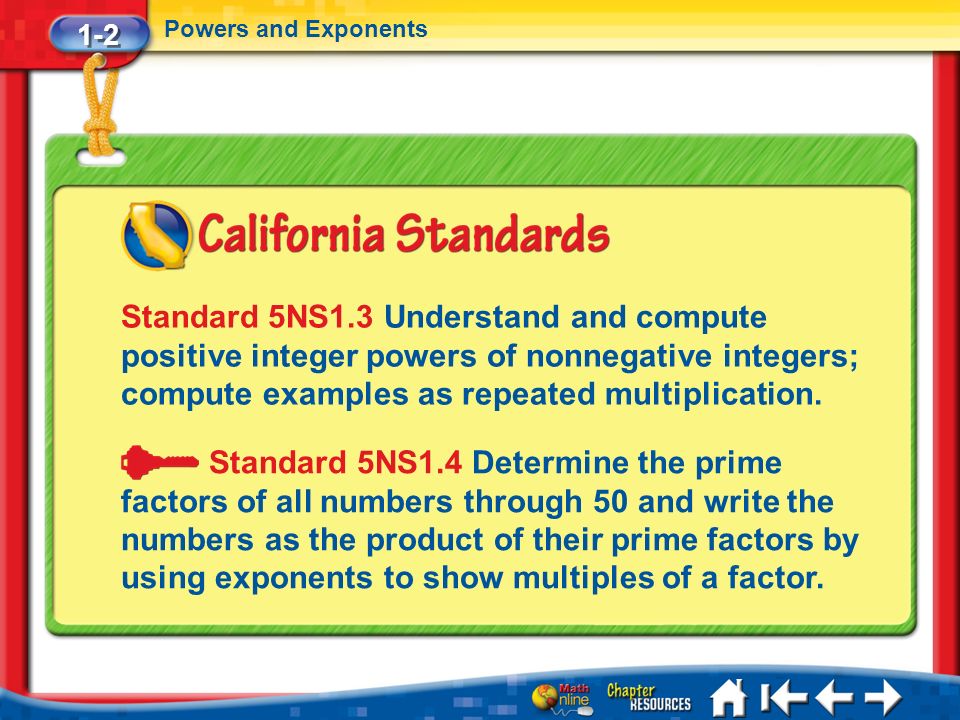 1-2 Powers and Exponents

California Standards

Standard 5NS1.3 Understand and compute positive integer powers of nonnegative integers; compute examples as repeated multiplication.

Standard 5NS1.4 Determine the prime factors of all numbers through 50 and write the numbers as the product of their prime factors by using exponents to show multiples of a factor.

Math Online Chapter RESOURCES